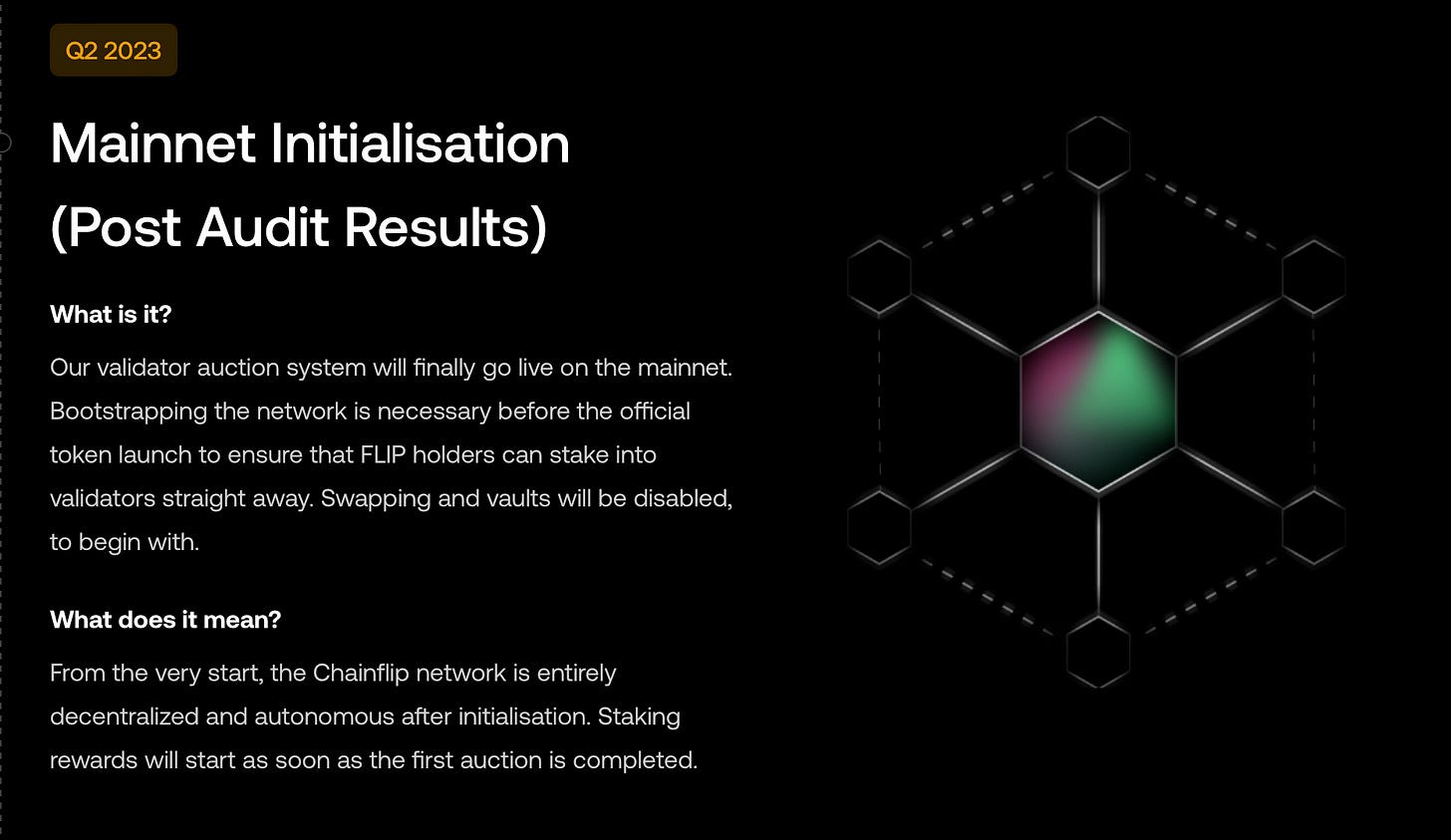 Q2 2023

Mainnet Initialisation (Post Audit Results)

What is it?

Our validator auction system will finally go live on the mainnet. Bootstrapping the network is necessary before the official token launch to ensure that FLIP holders can stake into validators straight away. Swapping and vaults will be disabled, to begin with.

What does it mean?

From the very start, the Chainflip network is entirely decentralized and autonomous after initialisation. Staking rewards will start as soon as the first auction is completed.